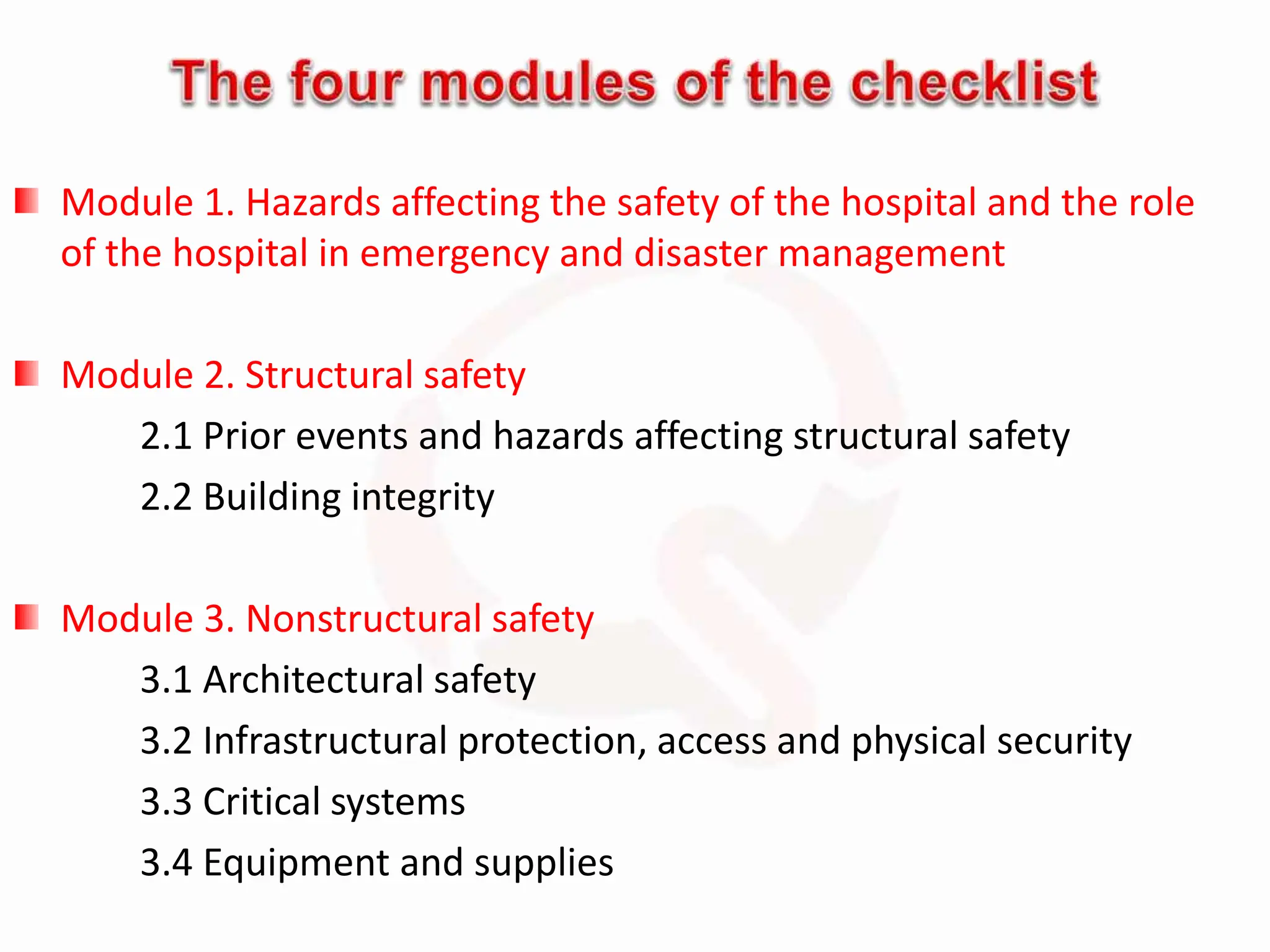 The four modules of the checklist

Module 1. Hazards affecting the safety of the hospital and the role of the hospital in emergency and disaster management

Module 2. Structural safety

2.1 Prior events and hazards affecting structural safety

2.2 Building integrity

Module 3. Nonstructural safety

3.1 Architectural safety

3.2 Infrastructural protection, access and physical security

3.3 Critical systems

3.4 Equipment and supplies